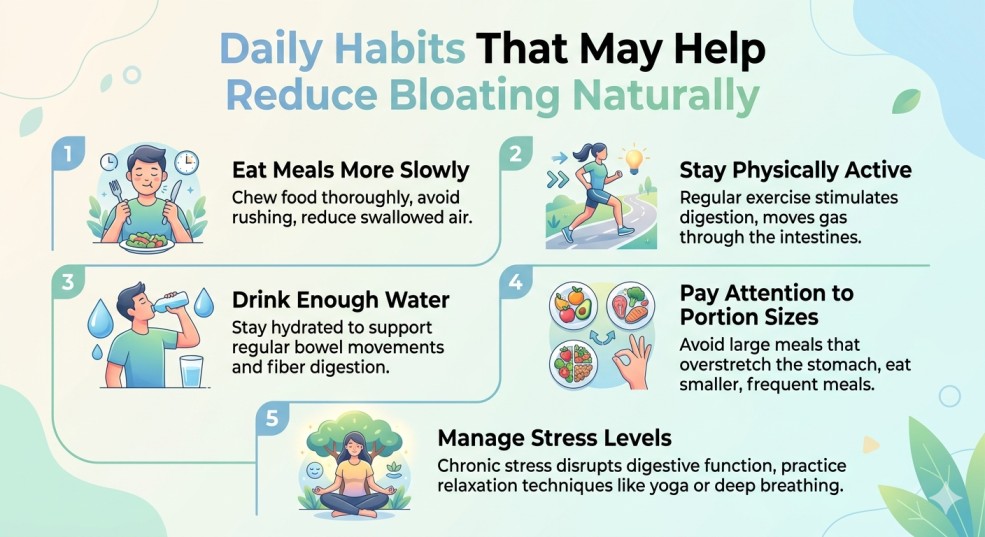 Daily Habits That May Help Reduce Bloating Naturally

1
Eat Meals More Slowly
Chew food thoroughly, avoid rushing, reduce swallowed air.

2
Stay Physically Active
Regular exercise stimulates digestion, moves gas through the intestines.

3
Drink Enough Water
Stay hydrated to support regular bowel movements and fiber digestion.

4
Pay Attention to Portion Sizes
Avoid large meals that overstretch the stomach, eat smaller, frequent meals.

5
Manage Stress Levels
Chronic stress disrupts digestive function, practice relaxation techniques like yoga or deep breathing.